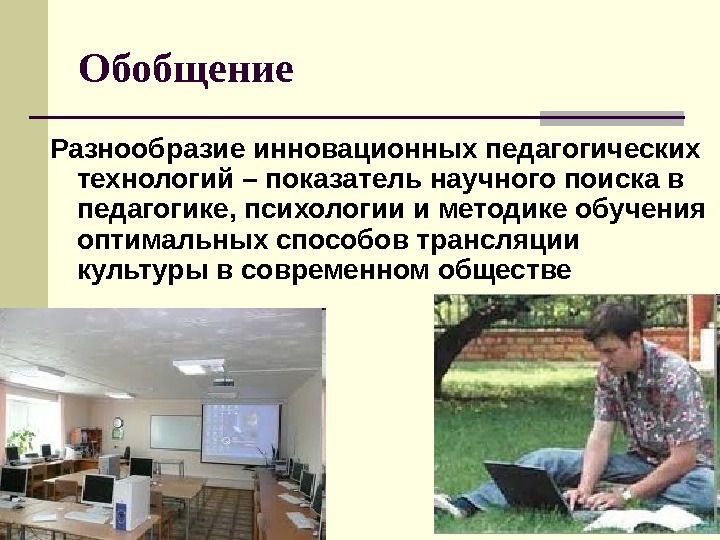 Обобщение

Разнообразие инновационных педагогических технологий – показатель научного поиска в педагогике, психологии и методике обучения оптимальных способов трансляции культуры в современном обществе